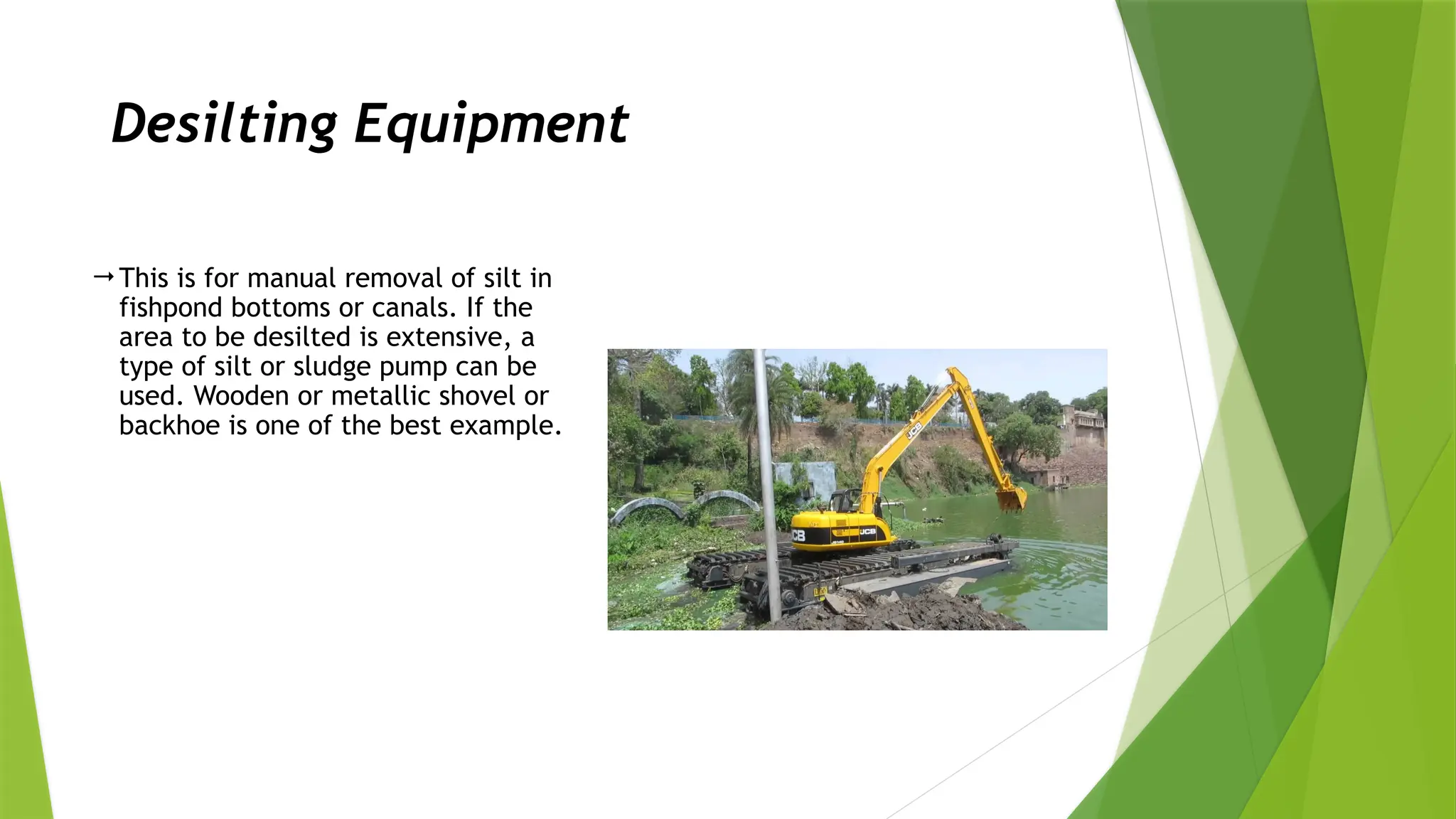 Desilting Equipment

→ This is for manual removal of silt in fishpond bottoms or canals. If the area to be desilted is extensive, a type of silt or sludge pump can be used. Wooden or metallic shovel or backhoe is one of the best example.

JCB

JCB

JCB